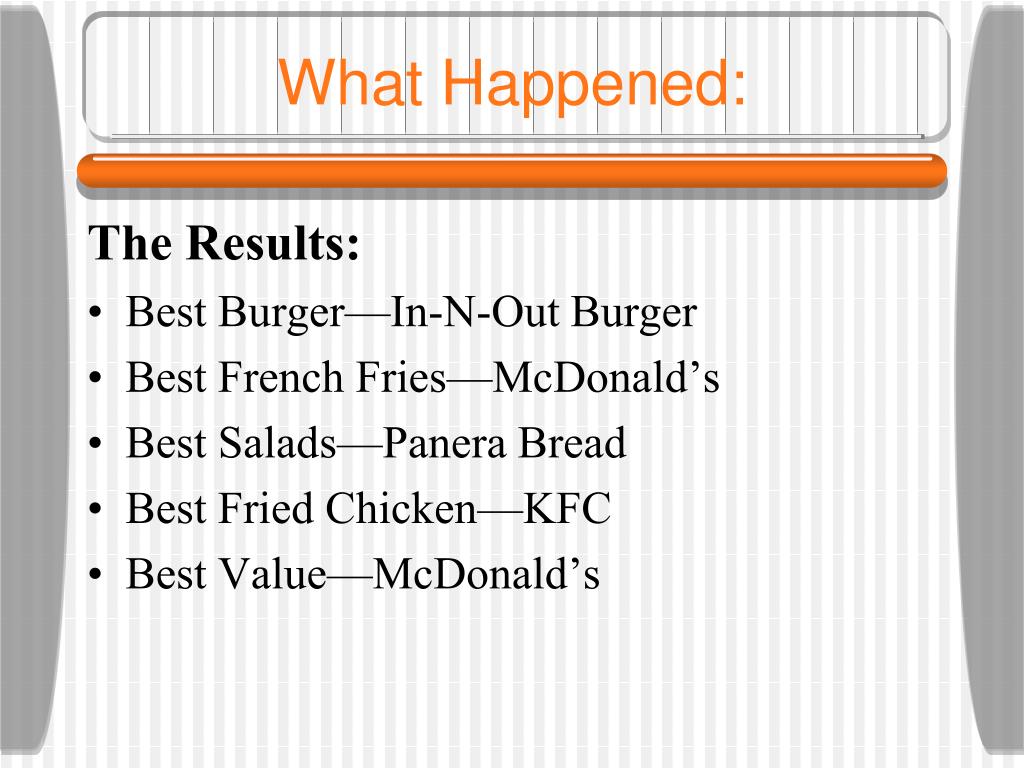 What Happened:

The Results:

• Best Burger—In-N-Out Burger
• Best French Fries—McDonald’s
• Best Salads—Panera Bread
• Best Fried Chicken—KFC
• Best Value—McDonald’s